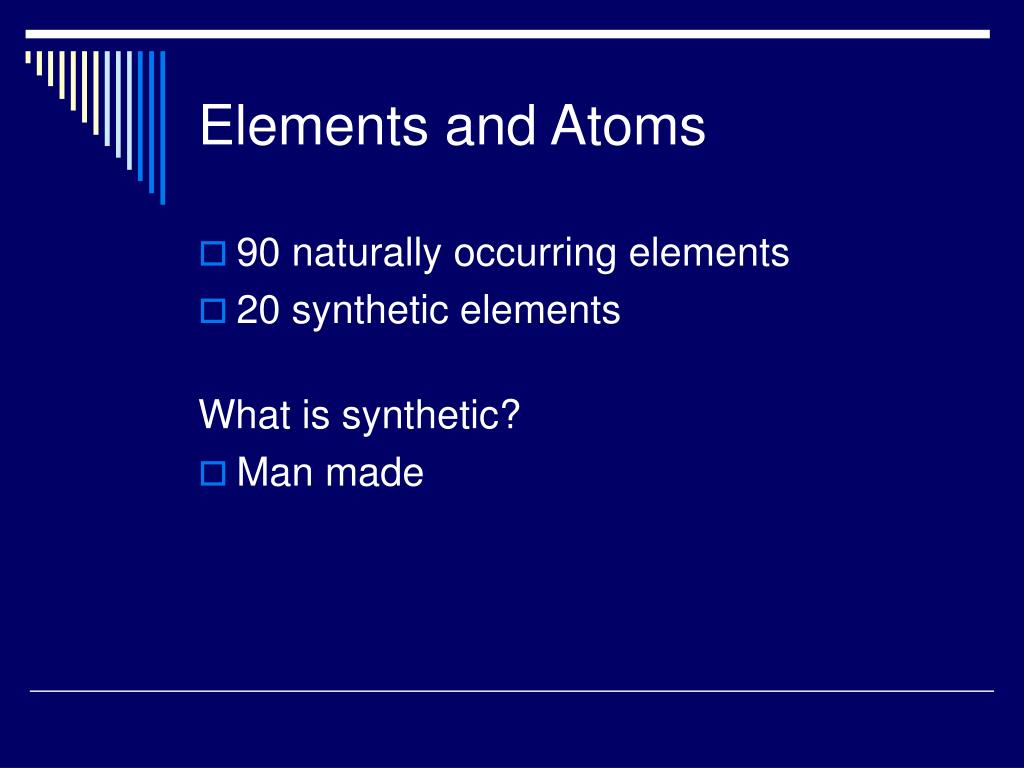 Elements and Atoms

90 naturally occurring elements
20 synthetic elements

What is synthetic?
Man made